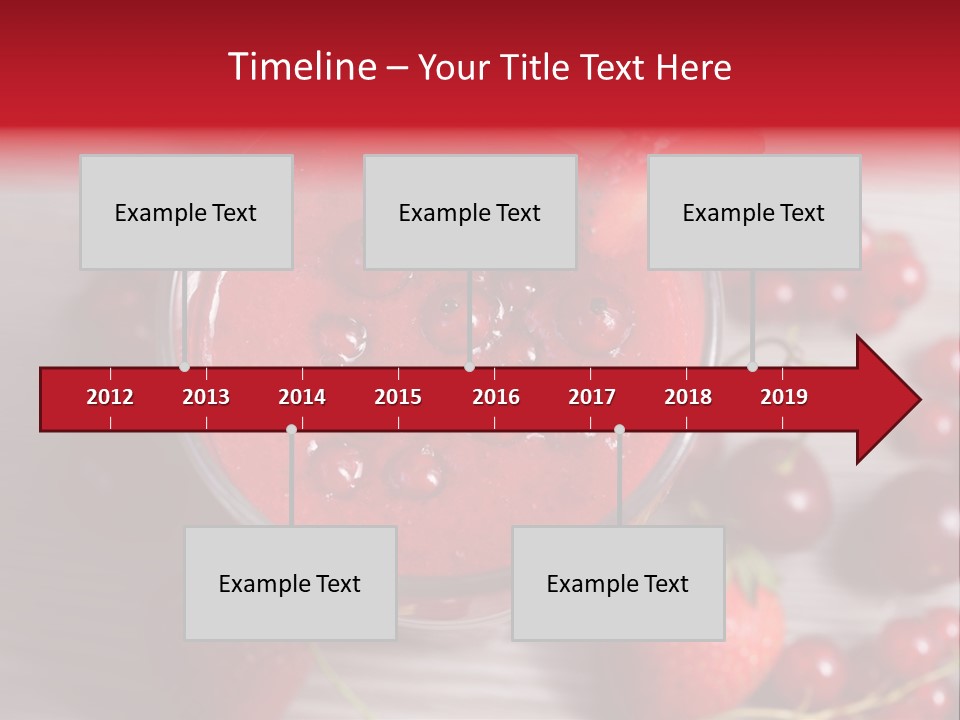 Timeline – Your Title Text Here

Example Text

Example Text

Example Text

2012 2013 2014 2015 2016 2017 2018 2019

Example Text

Example Text